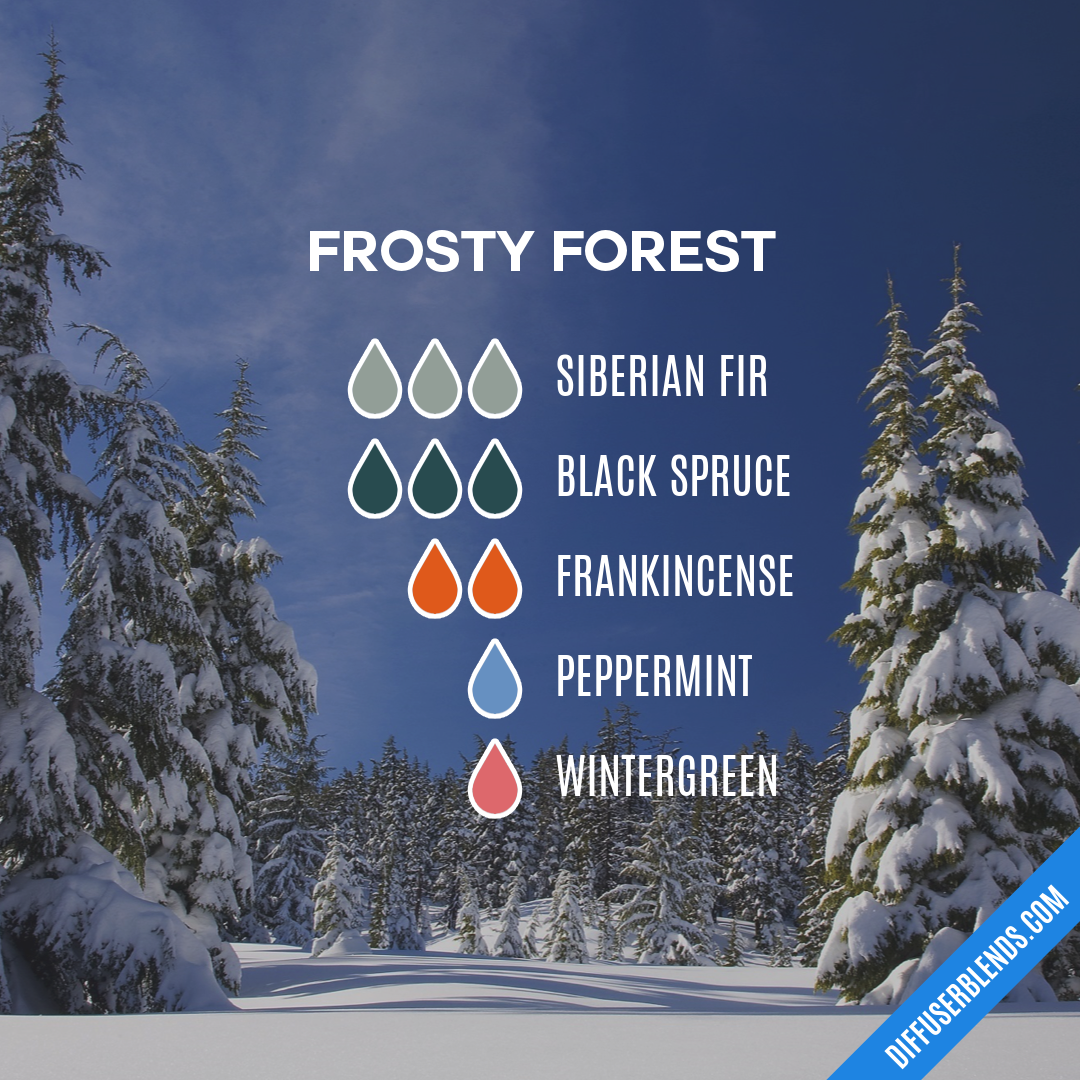 FROSTY FOREST

SIBERIAN FIR

BLACK SPRUCE

FRANKINCENSE

PEPPERMINT

WINTERGREEN

DIFFUSERBLENDS.COM